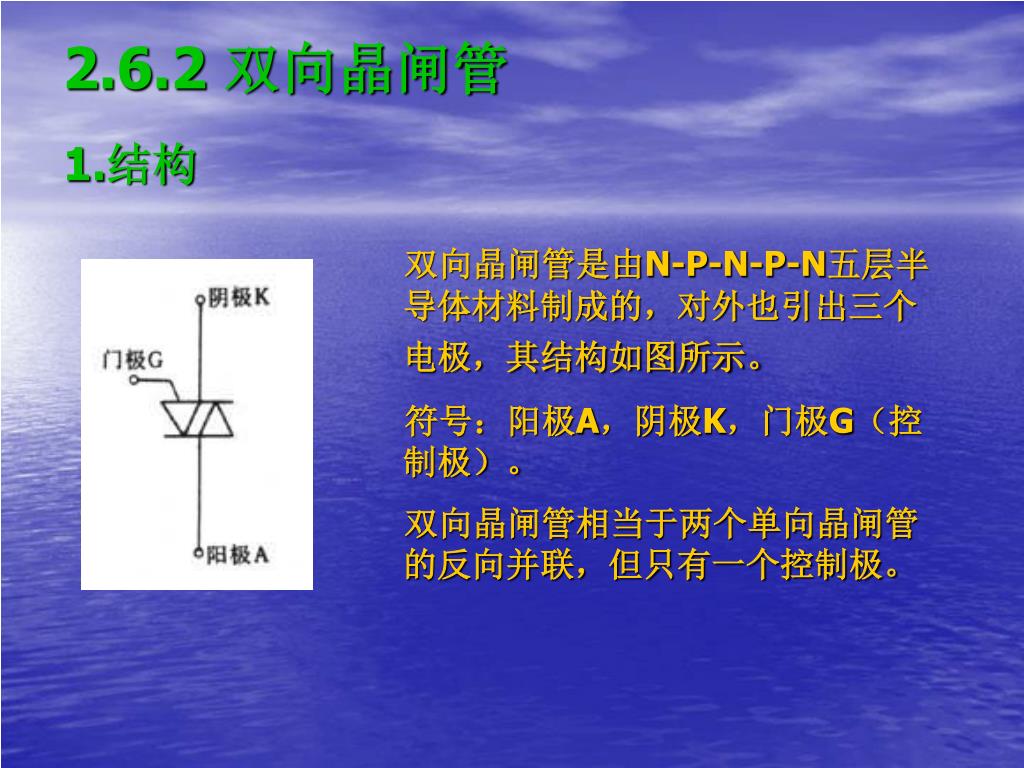 2.6.2 双向晶闸管

1.结构

阴极K

门极G

阳极A

双向晶闸管是由N-P-N-P-N五层半导体材料制成的，对外也引出三个电极，其结构如图所示。

符号：阳极A，阴极K，门极G（控制极）。

双向晶闸管相当于两个单向晶闸管的反向并联，但只有一个控制极。